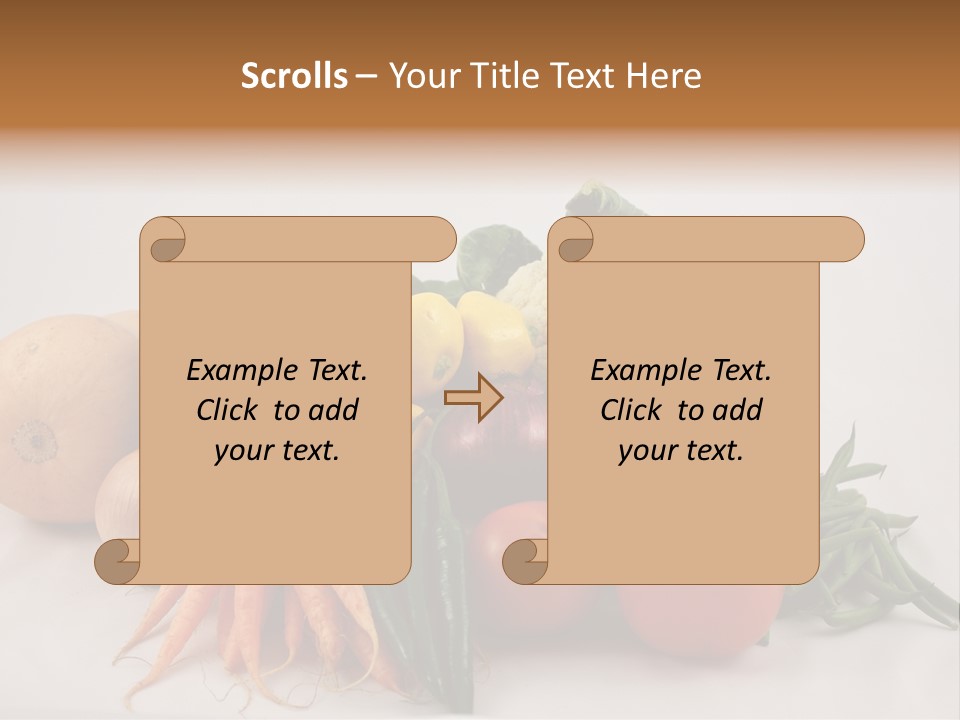 Scrolls – Your Title Text Here

Example Text. Click to add your text.

Example Text. Click to add your text.